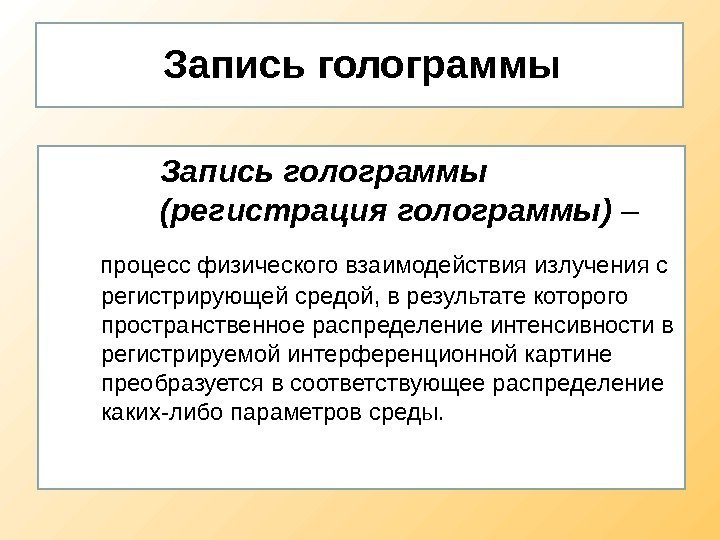 Запись голограммы

Запись голограммы (регистрация голограммы) –

процесс физического взаимодействия излучения с регистрирующей средой, в результате которого пространственное распределение интенсивности в регистрируемой интерференционной картине преобразуется в соответствующее распределение каких-либо параметров среды.